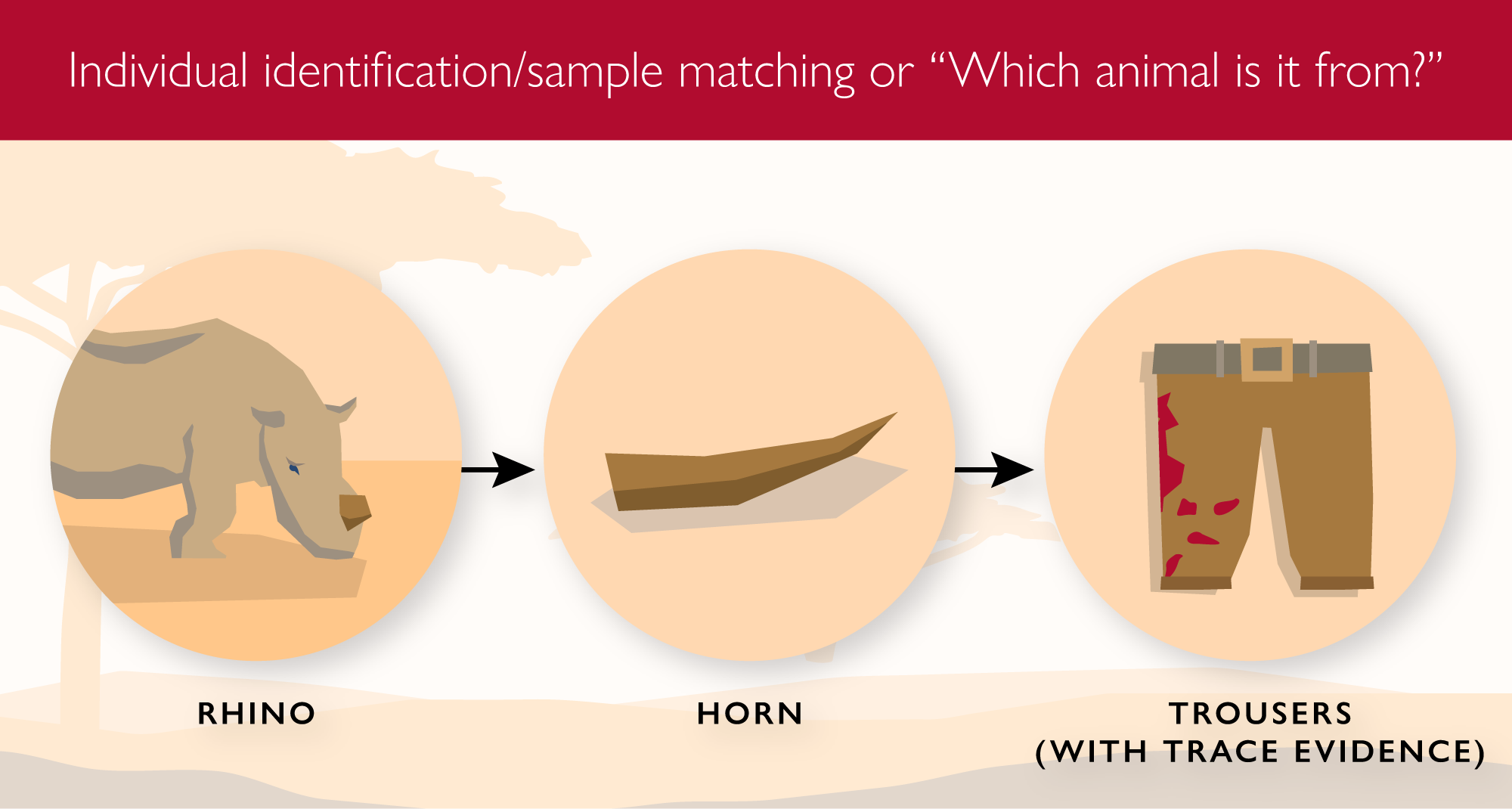 Individual identification/sample matching or “Which animal is it from?”

RHINO

HORN

TROUSERS
(WITH TRACE EVIDENCE)